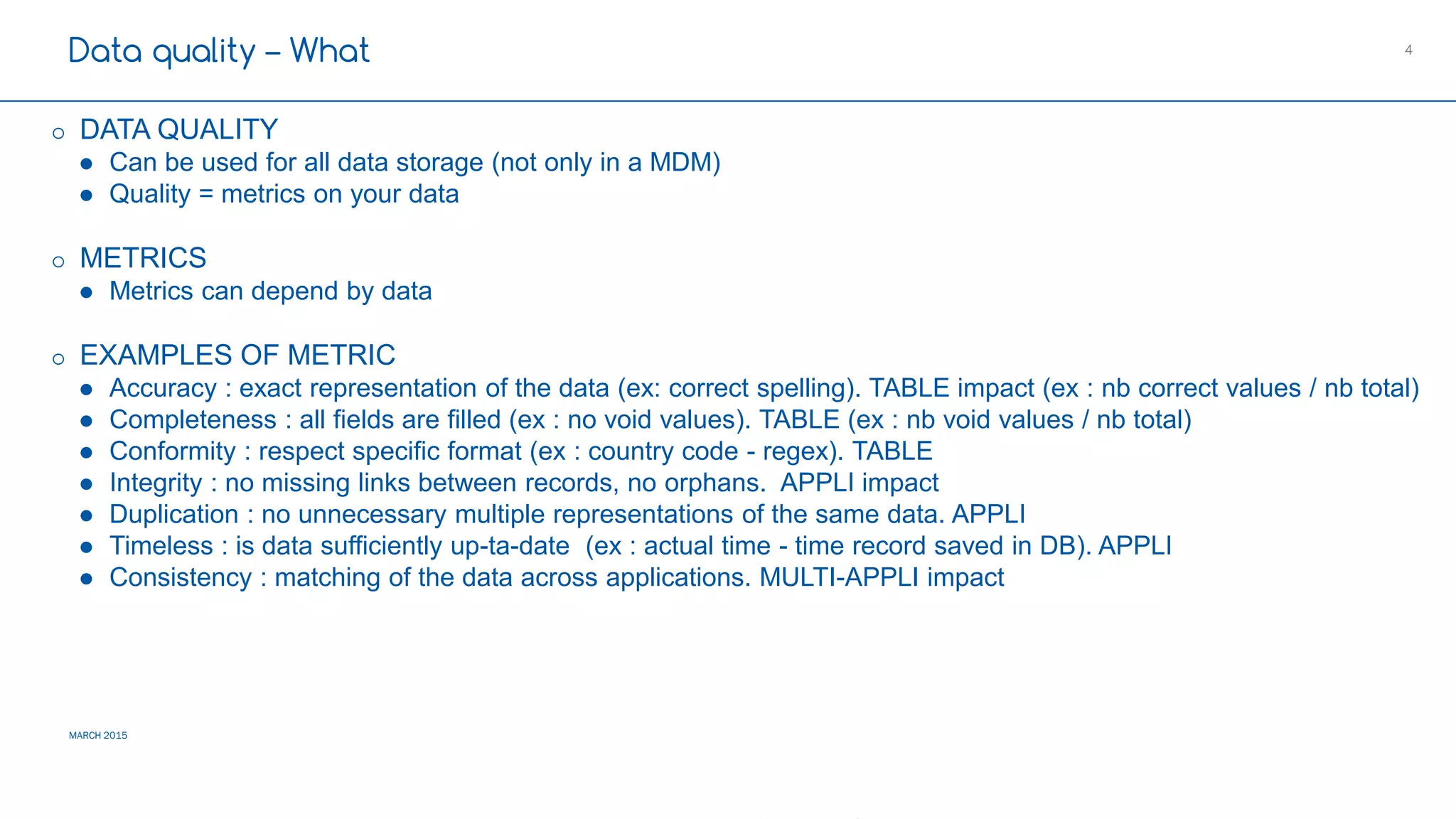 Data quality – What

4

○ DATA QUALITY
● Can be used for all data storage (not only in a MDM)
● Quality = metrics on your data

○ METRICS
● Metrics can depend by data

○ EXAMPLES OF METRIC
● Accuracy : exact representation of the data (ex: correct spelling). TABLE impact (ex : nb correct values / nb total)
● Completeness : all fields are filled (ex : no void values). TABLE (ex : nb void values / nb total)
● Conformity : respect specific format (ex : country code - regex). TABLE
● Integrity : no missing links between records, no orphans. APPLI impact
● Duplication : no unnecessary multiple representations of the same data. APPLI
● Timeless : is data sufficiently up-ta-date (ex : actual time - time record saved in DB). APPLI
● Consistency : matching of the data across applications. MULTI-APPLI impact

MARCH 2015